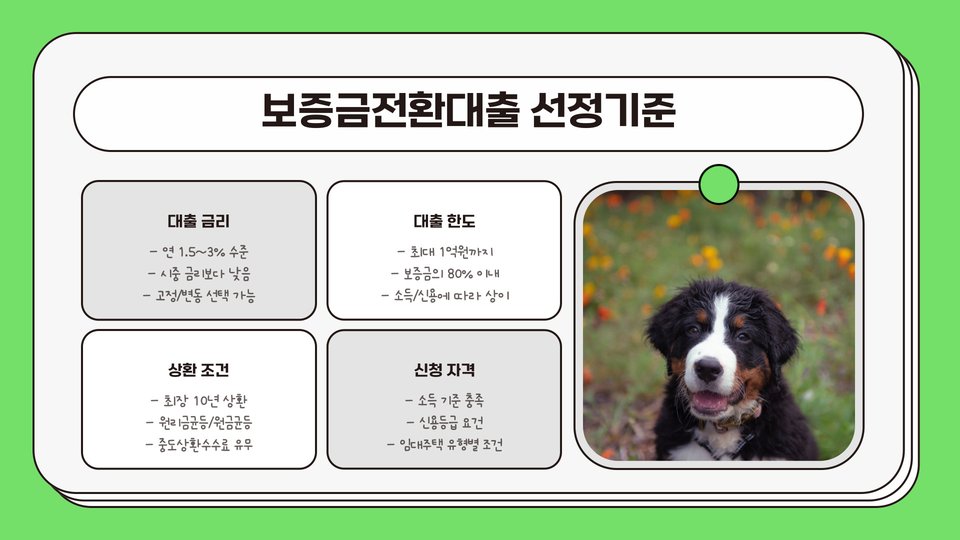 보증금전환대출 선정기준

대출 금리

- 연 1.5~3% 수준
- 시중 금리보다 낮음
- 고정/변동 선택 가능

대출 한도

- 최대 1억원까지
- 보증금의 80% 이내
- 소득/신용에 따라 상이

상환 조건

- 최장 10년 상환
- 원리금균등/원금균등
- 중도상환수수료 유무

신청 자격

- 소득 기준 충족
- 신용등급 요건
- 임대주택 유형별 조건